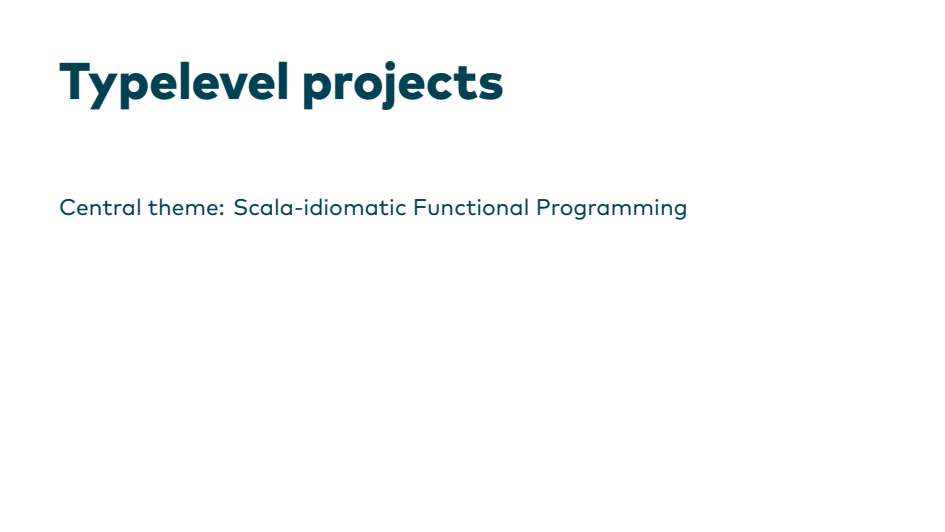 Typelevel projects

Central theme: Scala-idiomatic Functional Programming